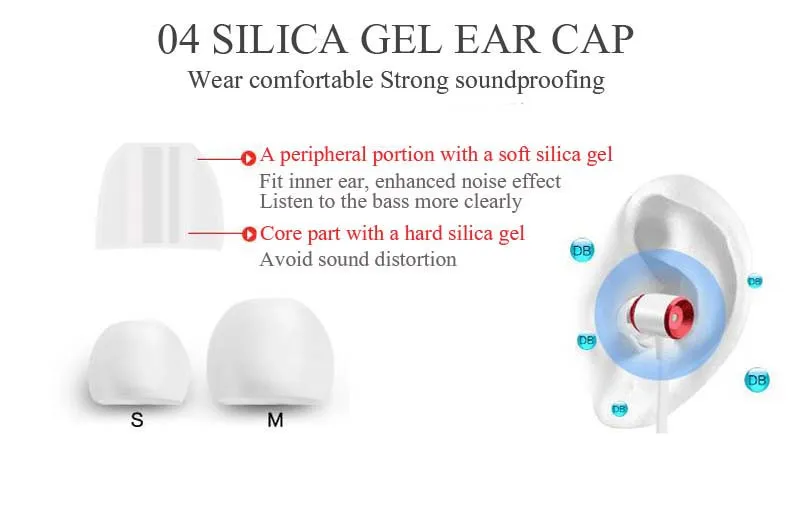 04 SILICA GEL EAR CAP
Wear comfortable Strong soundproofing

A peripheral portion with a soft silica gel
Fit inner ear, enhanced noise effect
Listen to the bass more clearly

Core part with a hard silica gel
Avoid sound distortion

DB
DB
DB
DB
DB

S
M